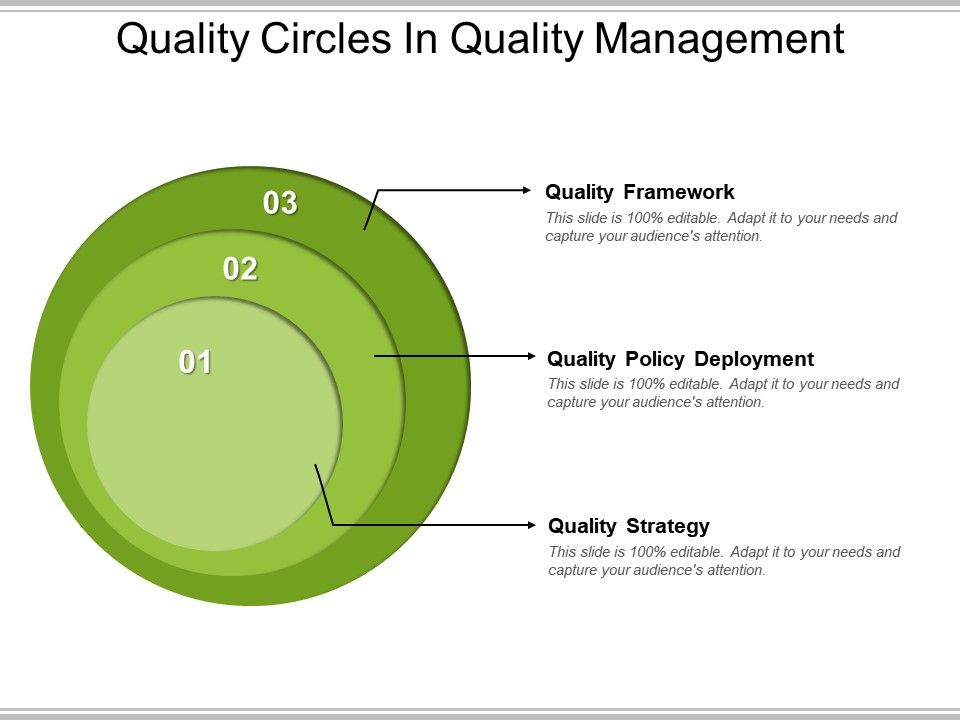 Quality Circles In Quality Management

03

02

01

Quality Framework
This slide is 100% editable. Adapt it to your needs and capture your audience's attention.

Quality Policy Deployment
This slide is 100% editable. Adapt it to your needs and capture your audience's attention.

Quality Strategy
This slide is 100% editable. Adapt it to your needs and capture your audience's attention.